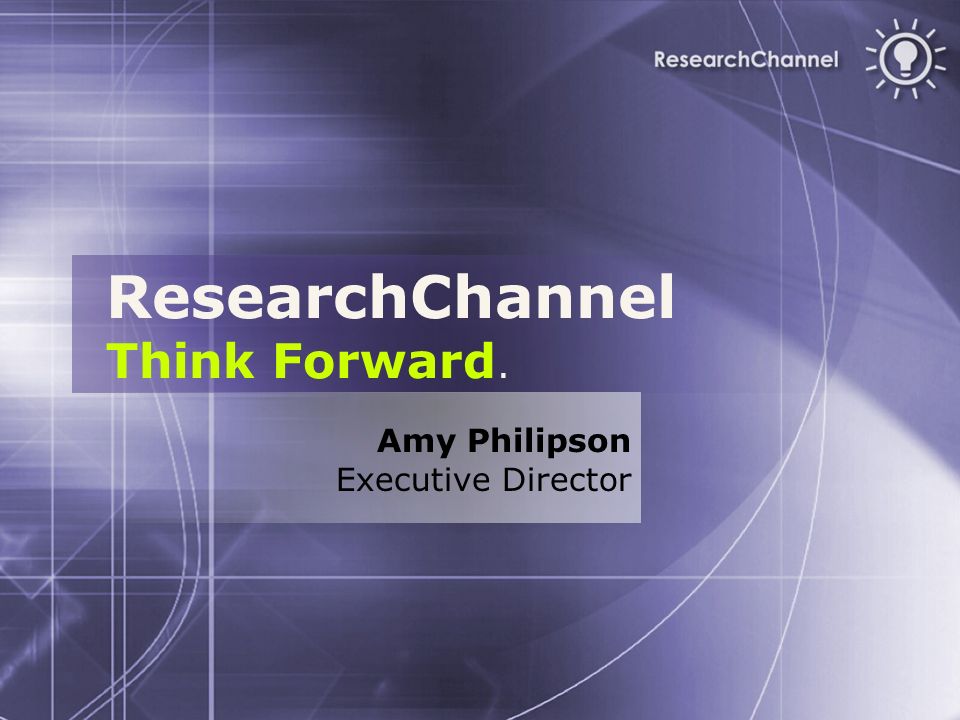 ResearchChannel

ResearchChannel
Think Forward.

Amy Philipson
Executive Director